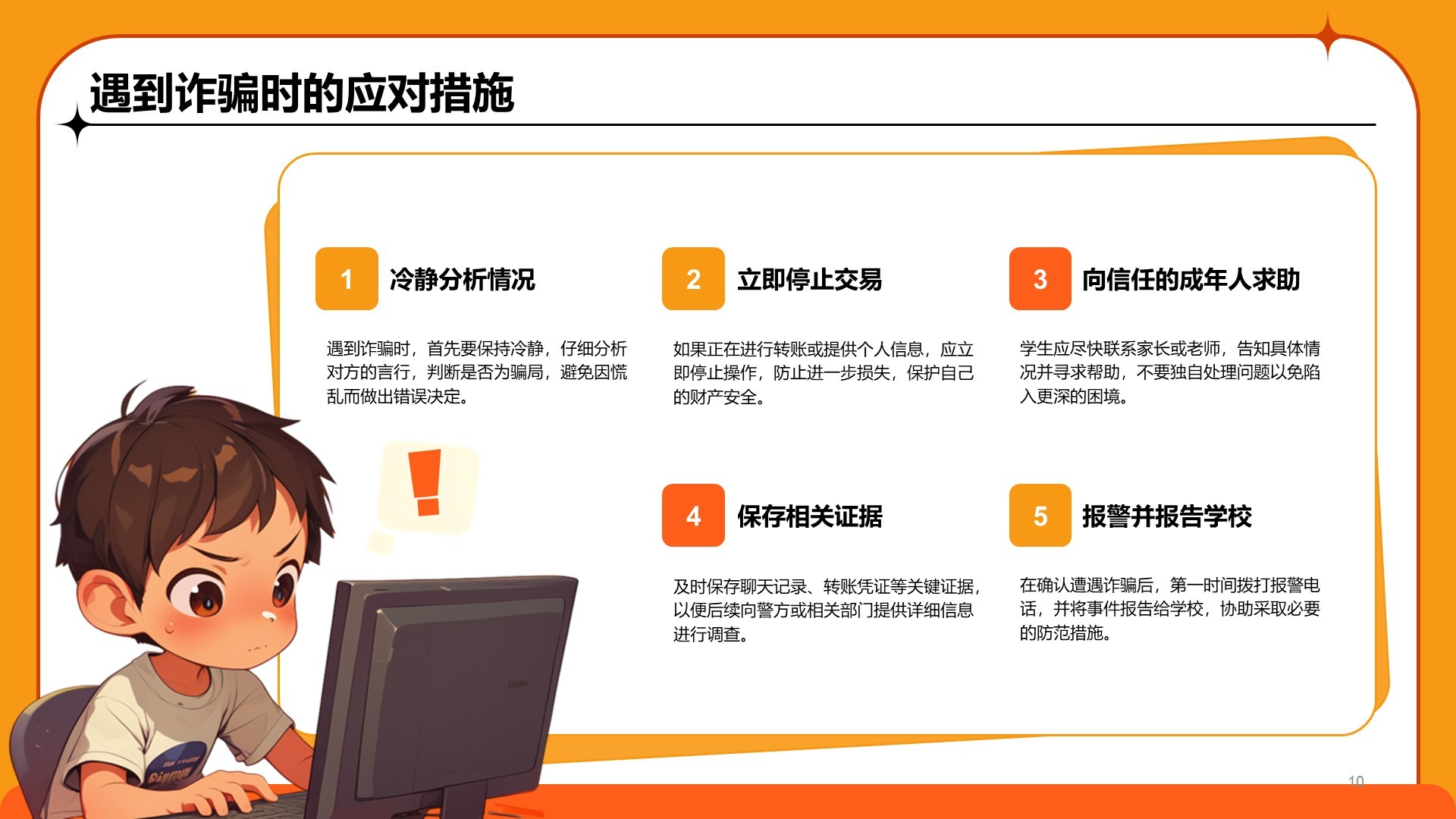 遇到诈骗时的应对措施

1 冷静分析情况

遇到诈骗时，首先要保持冷静，仔细分析对方的言行，判断是否为骗局，避免因慌乱而做出错误决定。

2 立即停止交易

如果正在进行转账或提供个人信息，应立即停止操作，防止进一步损失，保护自己的财产安全。

3 向信任的成年人求助

学生应尽快联系家长或老师，告知具体情况并寻求帮助，不要独自处理问题以免陷入更深的困境。

4 保存相关证据

及时保存聊天记录、转账凭证等关键证据，以便后续向警方或相关部门提供详细信息进行调查。

5 报警并报告学校

在确认遭遇诈骗后，第一时间拨打报警电话，并将事件报告给学校，协助采取必要的防范措施。

10